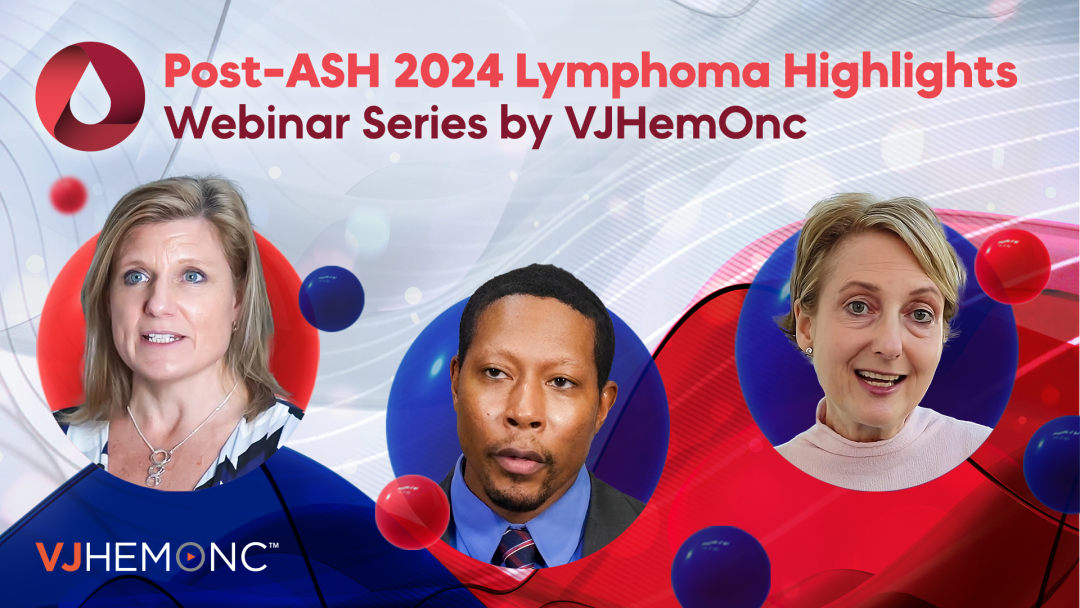 Post-ASH 2024 Lymphoma Highlights
Webinar Series by VJHemOnc

VJHEMONC™